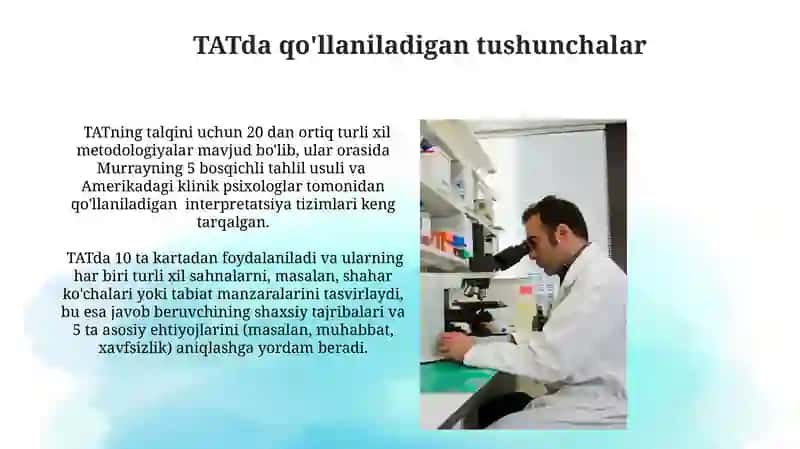 TATda qo'llaniladigan tushunchalar

TATning talqini uchun 20 dan ortiq turli xil metodologiyalar mavjud bo'lib, ular orasida Murrayning 5 bosqichli tahlil usuli va Amerikadagi klinik psixologlar tomonidan qo'llaniladigan interpretatsiya tizimlari keng tarqalgan.

TATda 10 ta kartadan foydalaniladi va ularning har biri turli xil sahnalarni, masalan, shahar ko'chalari yoki tabiat manzaralarini tasvirlaydi, bu esa javob beruvchining shaxsiy tajribalari va 5 ta asosiy ehtiyojlarini (masalan, muhabbat, xavfsizlik) aniqlashga yordam beradi.